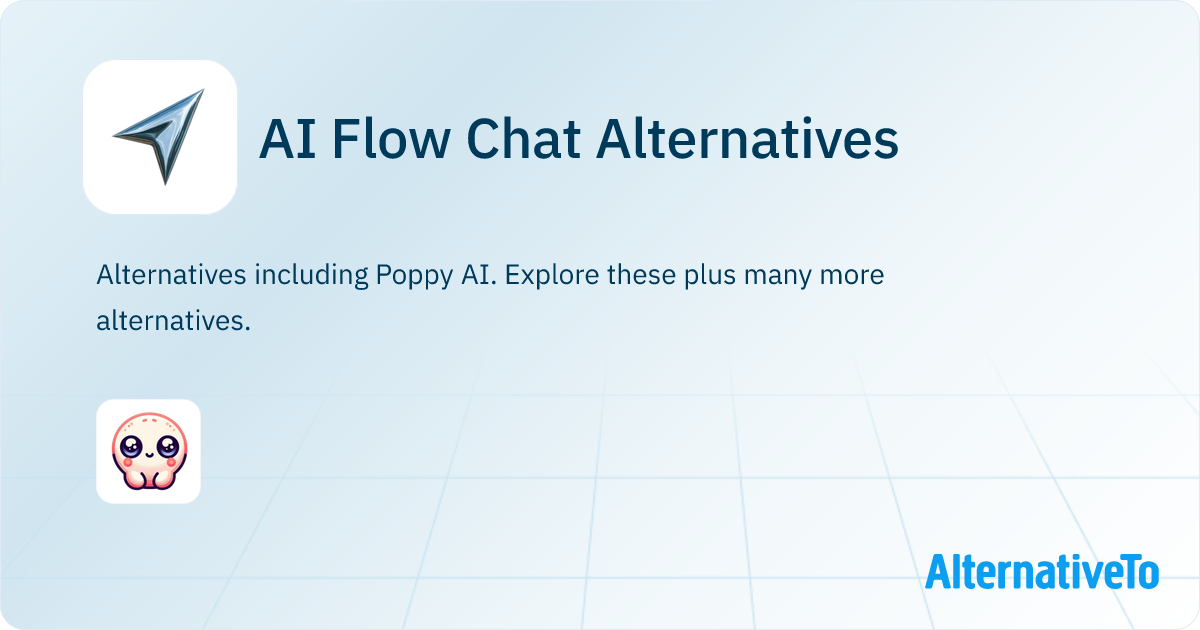 AI Flow Chat Alternatives

Alternatives including Poppy AI. Explore these plus many more alternatives.

AlternativeTo